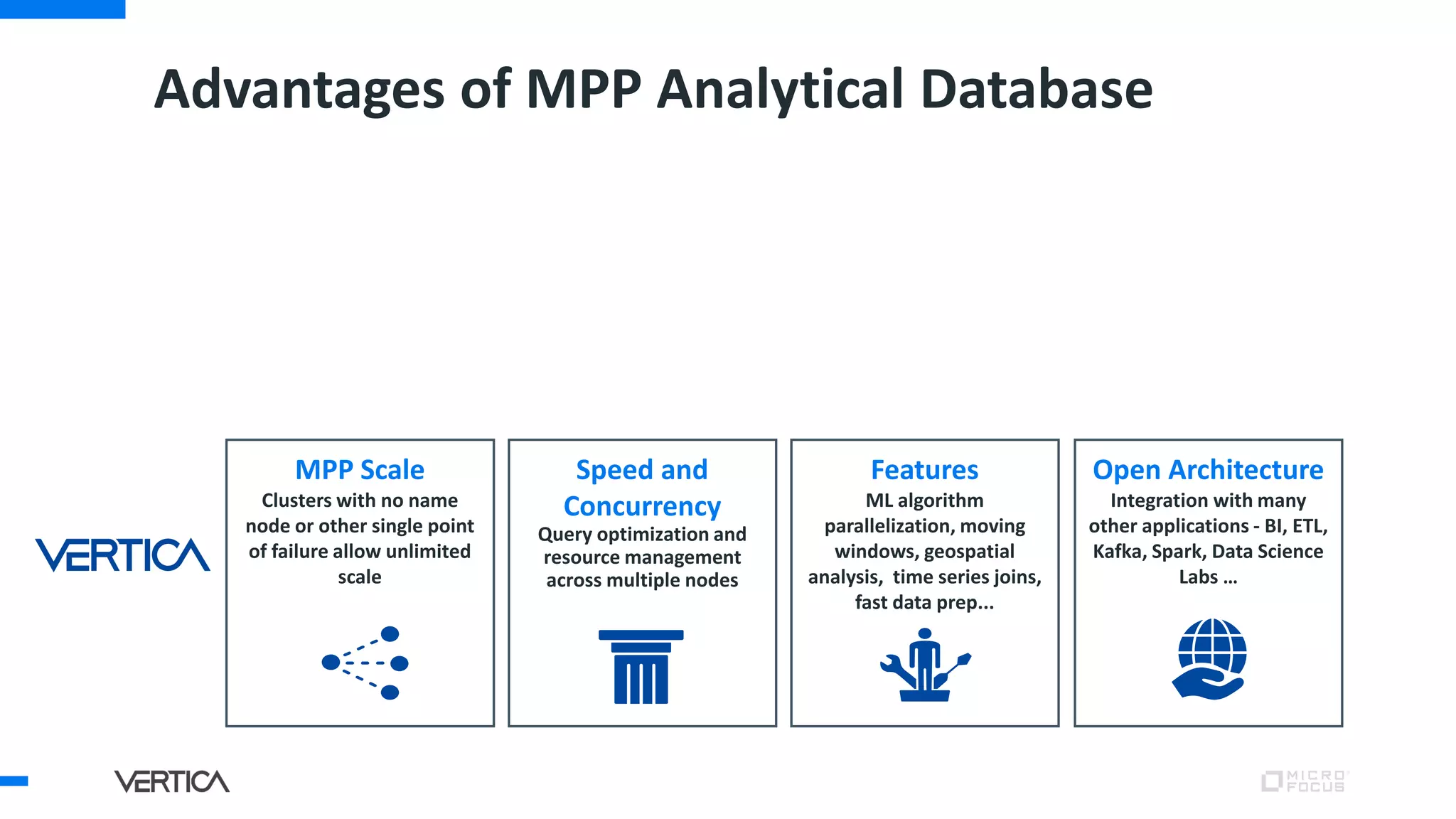 Advantages of MPP Analytical Database

VERTICA

MPP Scale
Clusters with no name node or other single point of failure allow unlimited scale

Speed and Concurrency
Query optimization and resource management across multiple nodes

Features
ML algorithm parallelization, moving windows, geospatial analysis, time series joins, fast data prep...

Open Architecture
Integration with many other applications - BI, ETL, Kafka, Spark, Data Science Labs ...

VERTICA

MICRO FOCUS